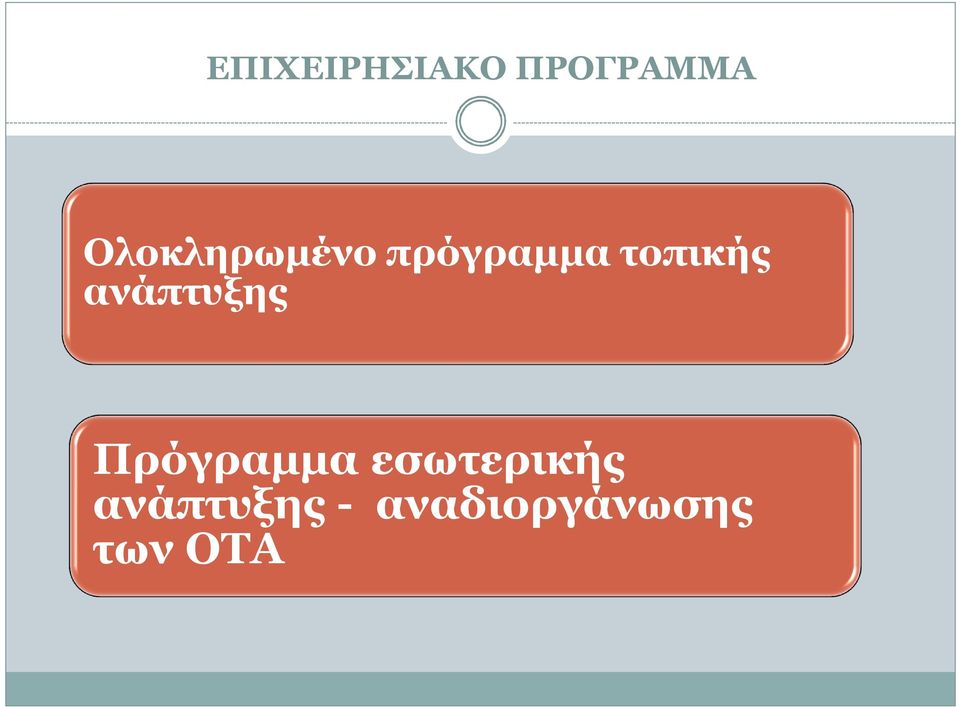 ΕΠΙΧΕΙΡΗΣΙΑΚΟ ΠΡΟΓΡΑΜΜΑ

Ολοκληρωμένο πρόγραμμα τοπικής ανάπτυξης

Πρόγραμμα εσωτερικής ανάπτυξης - αναδιοργάνωσης των ΟΤΑ